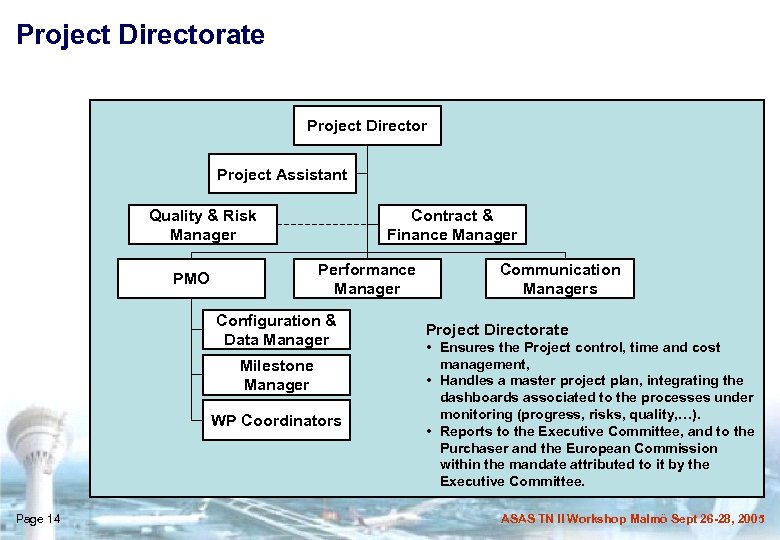 Project Directorate

Project Director

Project Assistant

Quality & Risk Manager

Contract & Finance Manager

PMO

Performance Manager

Communication Managers

Configuration & Data Manager

Milestone Manager

WP Coordinators

Project Directorate
• Ensures the Project control, time and cost management,
• Handles a master project plan, integrating the dashboards associated to the processes under monitoring (progress, risks, quality,…).
• Reports to the Executive Committee, and to the Purchaser and the European Commission within the mandate attributed to it by the Executive Committee.

Page 14

ASAS TN II Workshop Malmö Sept 26-28, 2005